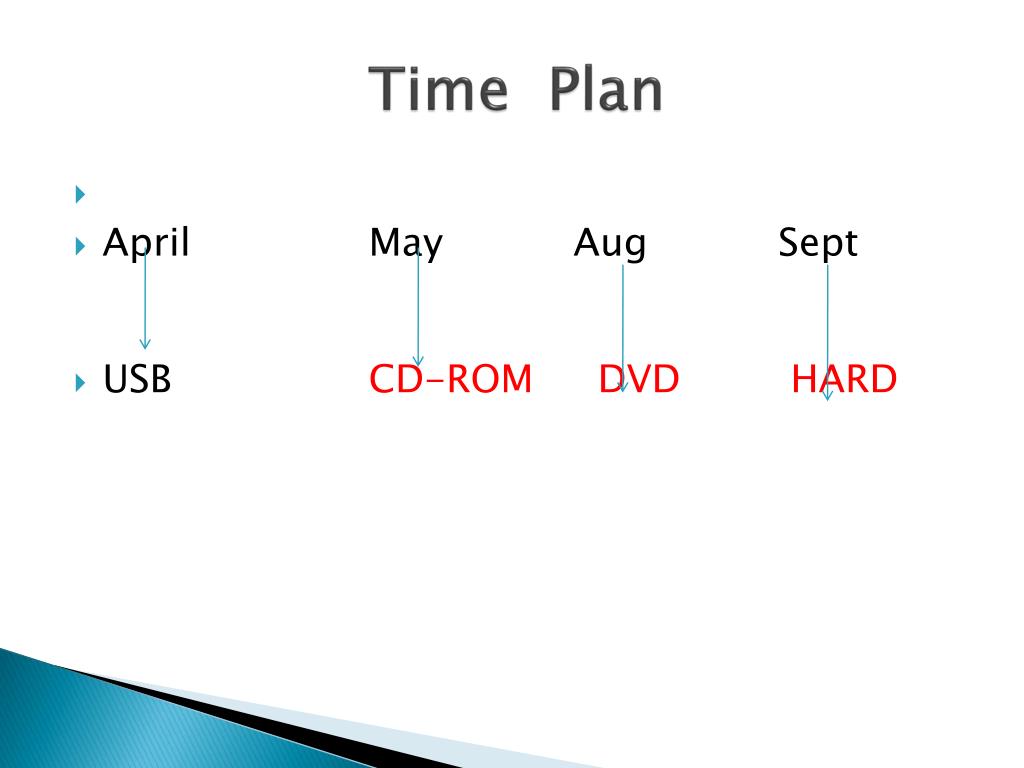 Time Plan

April May Aug Sept

USB CD-ROM DVD HARD